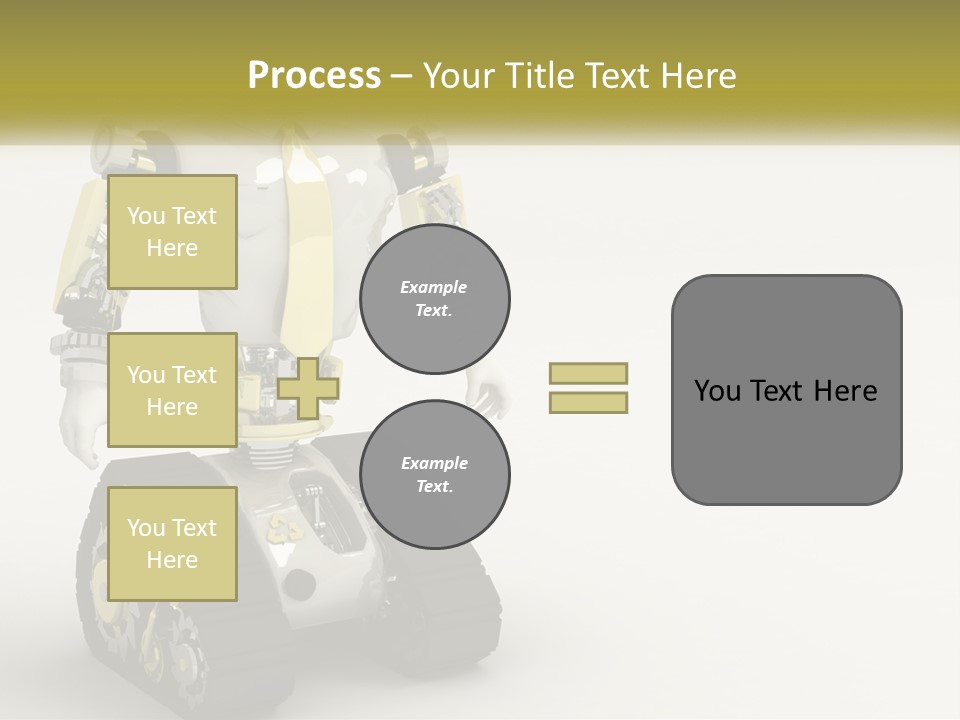 Process – Your Title Text Here

You Text Here

You Text Here

You Text Here

Example Text.

Example Text.

You Text Here